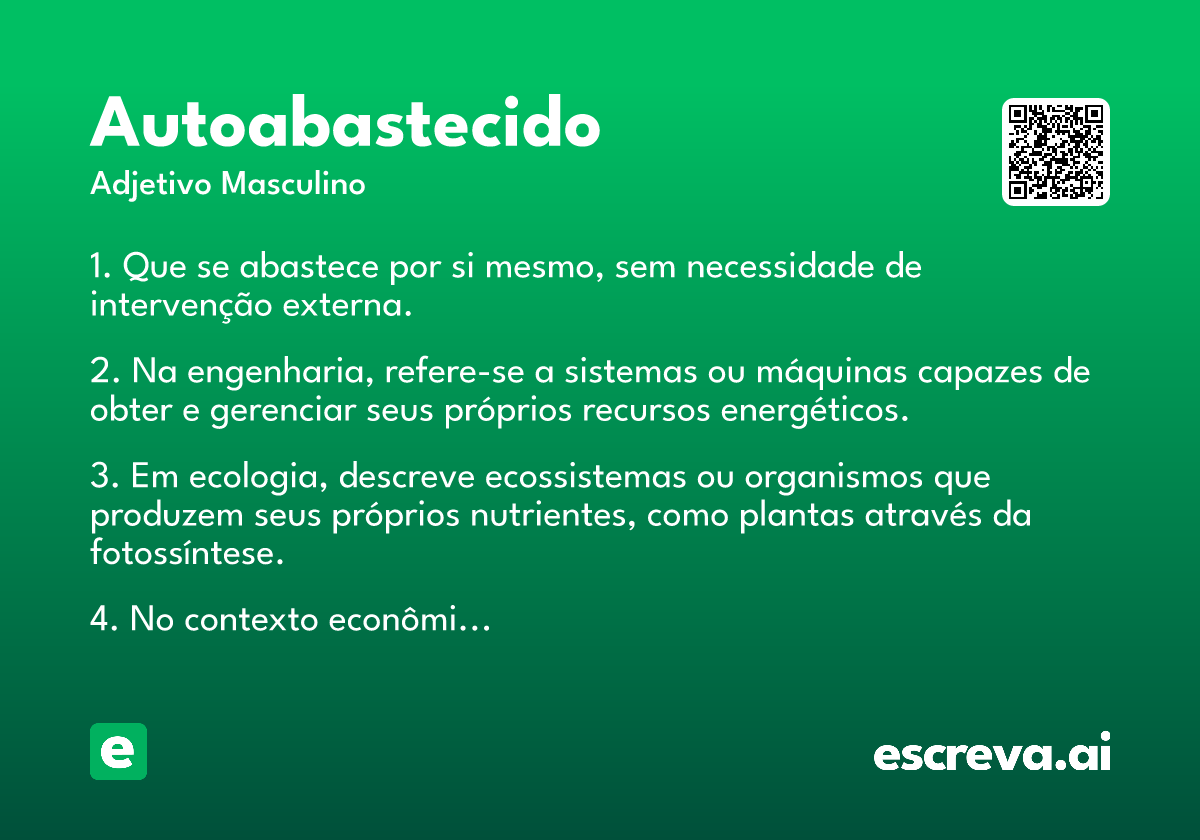 Autoabastecido
Adjetivo Masculino

1. Que se abastece por si mesmo, sem necessidade de intervenção externa.

2. Na engenharia, refere-se a sistemas ou máquinas capazes de obter e gerenciar seus próprios recursos energéticos.

3. Em ecologia, descreve ecossistemas ou organismos que produzem seus próprios nutrientes, como plantas através da fotossíntese.

4. No contexto econômi...

e

escreva.ai